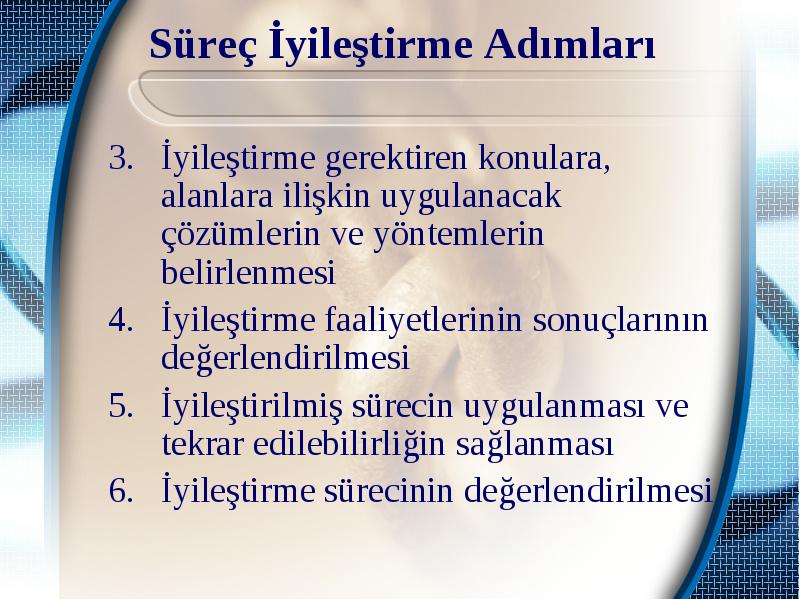 Süreç İyileştirme Adımları

3. İyileştirme gerektiren konulara, alanlara ilişkin uygulanacak çözümlerin ve yöntemlerin belirlenmesi
4. İyileştirme faaliyetlerinin sonuçlarının değerlendirilmesi
5. İyileştirilmiş sürecin uygulanması ve tekrar edilebilirliğin sağlanması
6. İyileştirme sürecinin değerlendirilmesi